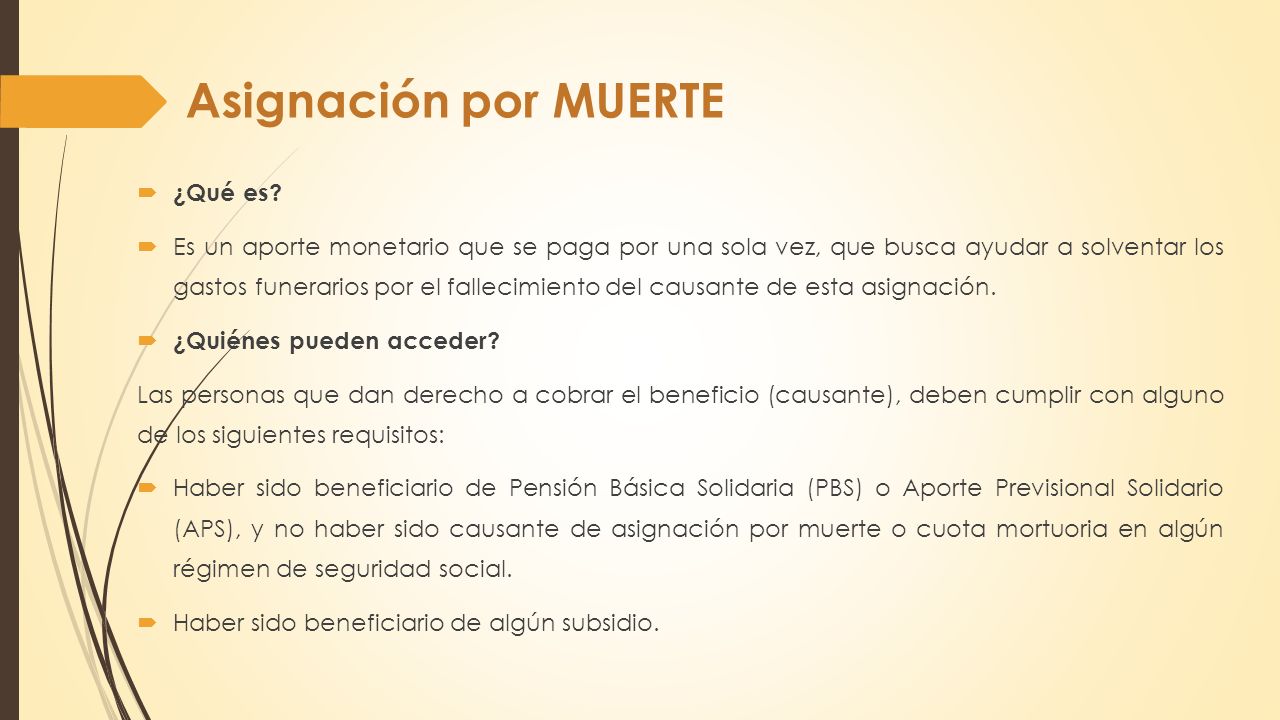 Asignación por MUERTE

¿Qué es?

Es un aporte monetario que se paga por una sola vez, que busca ayudar a solventar los gastos funerarios por el fallecimiento del causante de esta asignación.

¿Quiénes pueden acceder?

Las personas que dan derecho a cobrar el beneficio (causante), deben cumplir con alguno de los siguientes requisitos:

Haber sido beneficiario de Pensión Básica Solidaria (PBS) o Aporte Previsional Solidario (APS), y no haber sido causante de asignación por muerte o cuota mortuoria en algún régimen de seguridad social.

Haber sido beneficiario de algún subsidio.